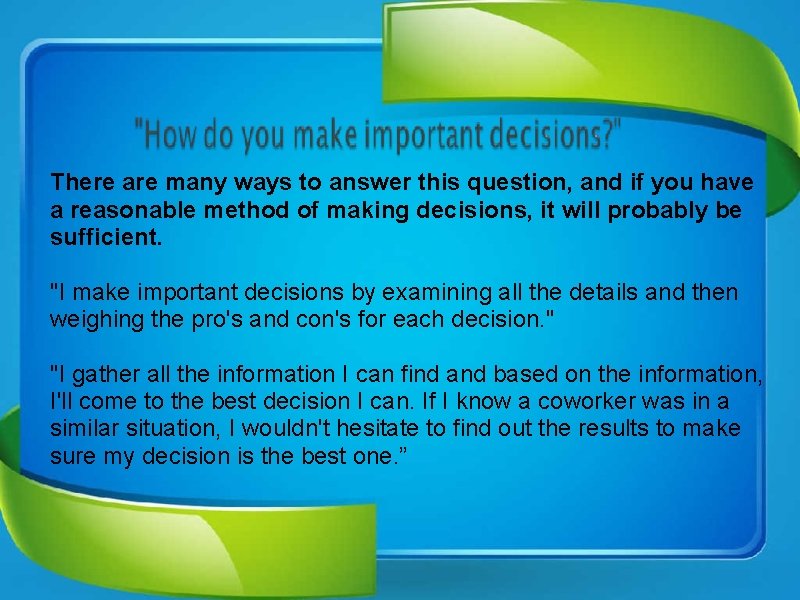 "How do you make important decisions?"

There are many ways to answer this question, and if you have a reasonable method of making decisions, it will probably be sufficient.

"I make important decisions by examining all the details and then weighing the pro's and con's for each decision."

"I gather all the information I can find and based on the information, I'll come to the best decision I can. If I know a coworker was in a similar situation, I wouldn't hesitate to find out the results to make sure my decision is the best one.”